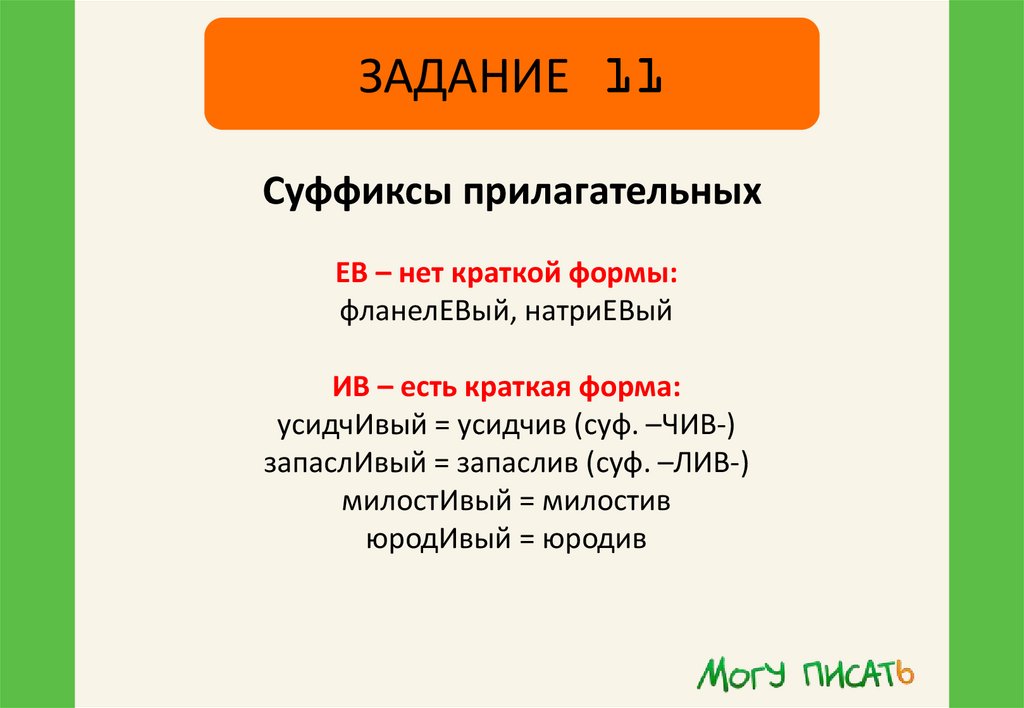 ЗАДАНИЕ 11

Суффиксы прилагательных

ЕВ – нет краткой формы:
фланелЕВый, натриЕВый

ИВ – есть краткая форма:
усидчИвый = усидчив (суф. –ЧИВ-)
запаслИвый = запаслив (суф. –ЛИВ-)
милостИвый = милостив
юродИвый = юродив

МОГУ ПИСАТЬ